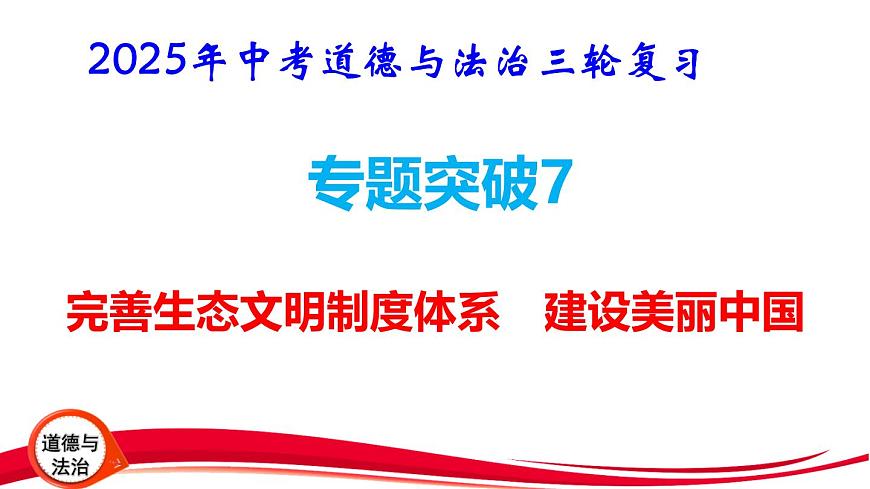 2025年中考道德与法治三轮复习

专题突破7

完善生态文明制度体系　建设美丽中国

道德与法治